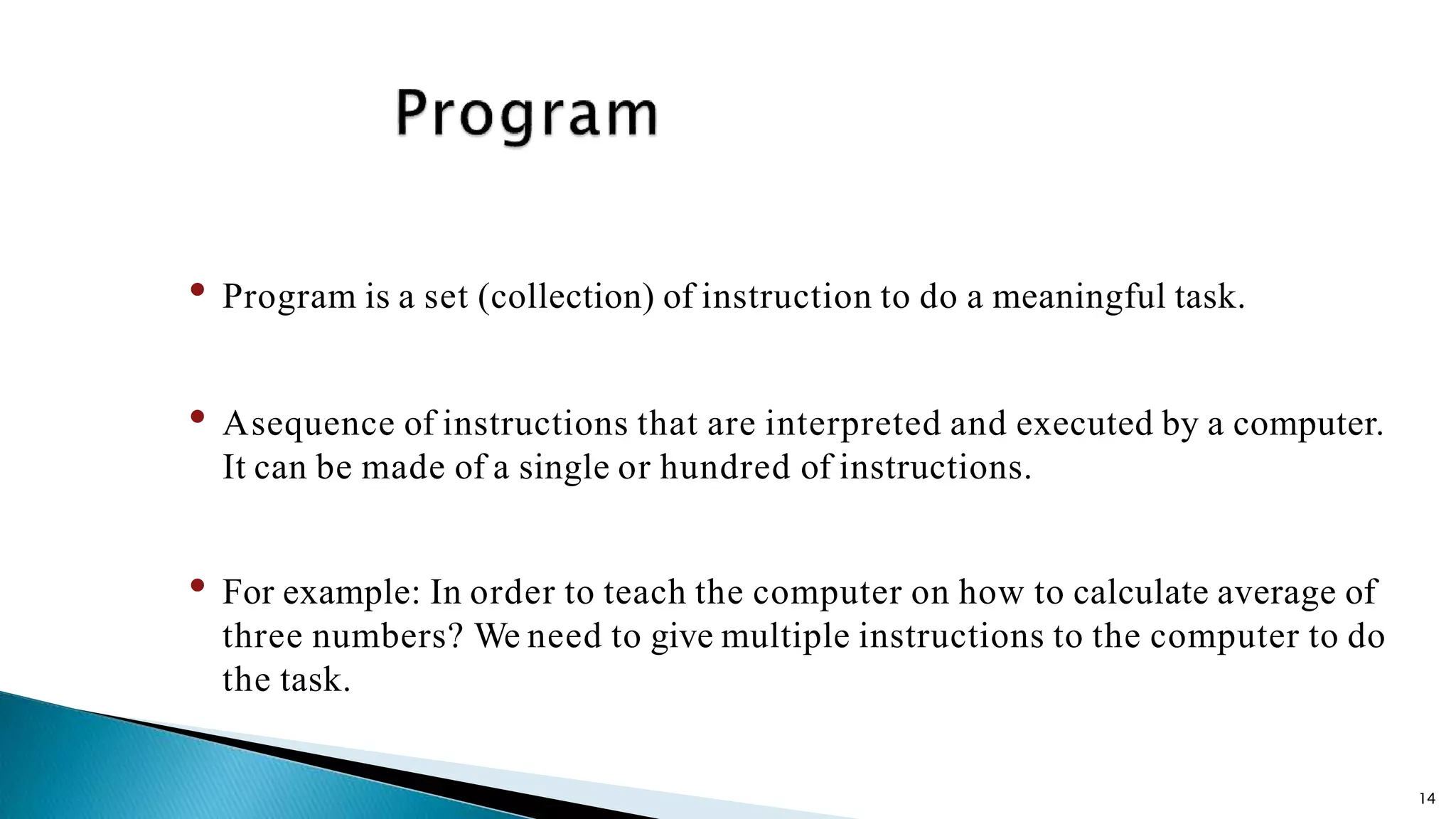 Program

• Program is a set (collection) of instruction to do a meaningful task.

• Asequence of instructions that are interpreted and executed by a computer. It can be made of a single or hundred of instructions.

• For example: In order to teach the computer on how to calculate average of three numbers? We need to give multiple instructions to the computer to do the task.

14